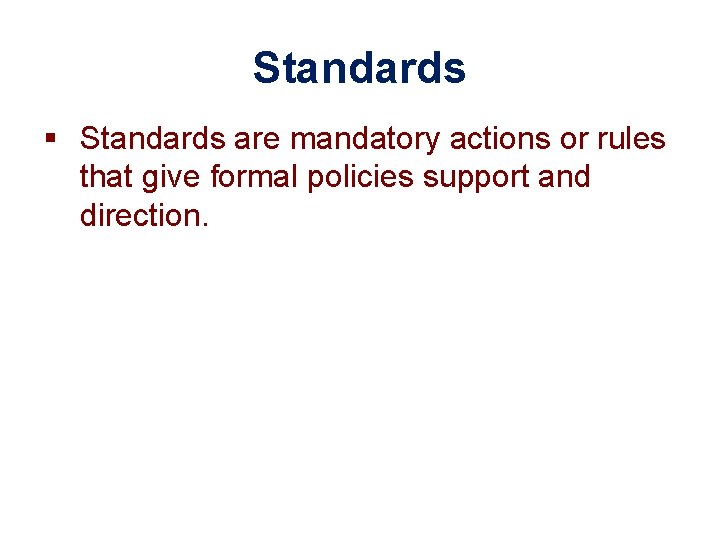 Standards

▪ Standards are mandatory actions or rules that give formal policies support and direction.